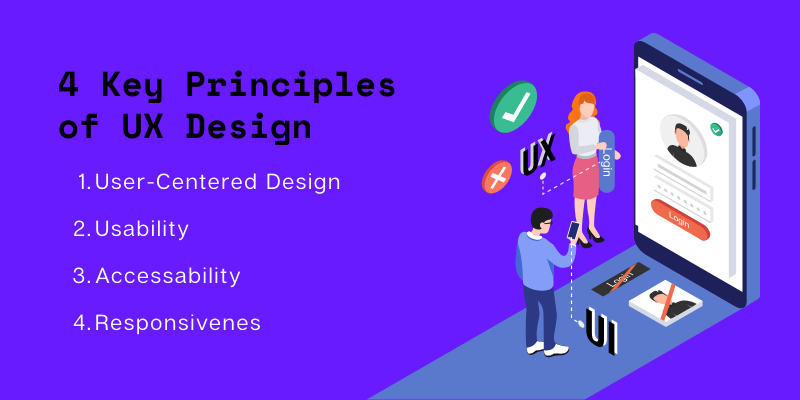 4 Key Principles of UX Design

1. User-Centered Design

2. Usability

3. Accessability

4. Responsivenes

UX

Login

Login

Login

UI